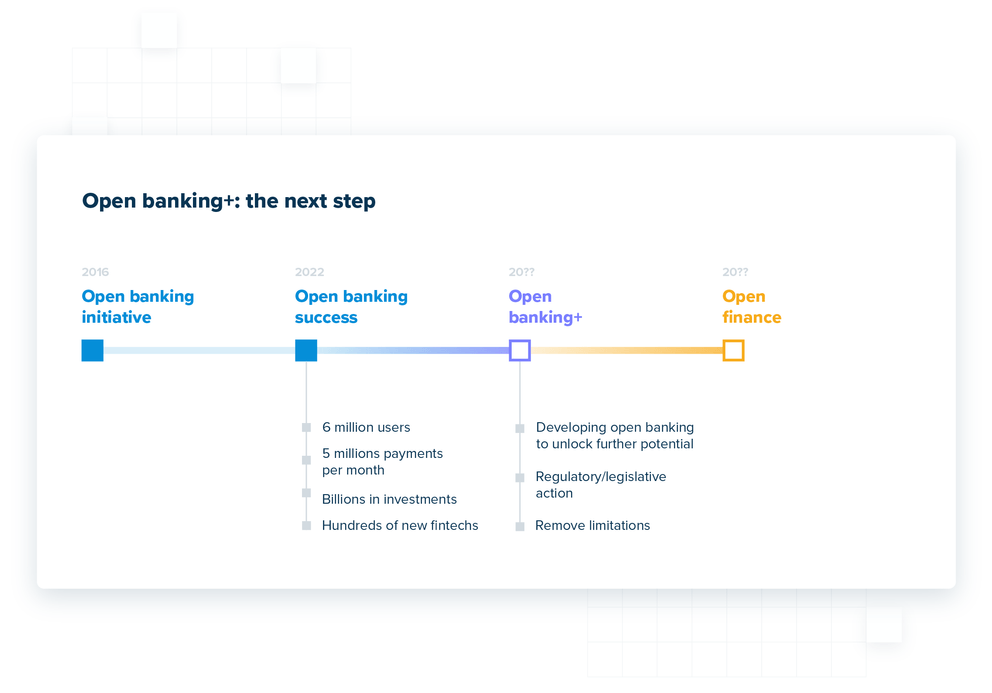 Open banking+: the next step

2016
Open banking initiative

2022
Open banking success

20??
Open banking+

20??
Open finance

6 million users
5 millions payments per month
Billions in investments
Hundreds of new fintechs

Developing open banking to unlock further potential
Regulatory/legislative action
Remove limitations